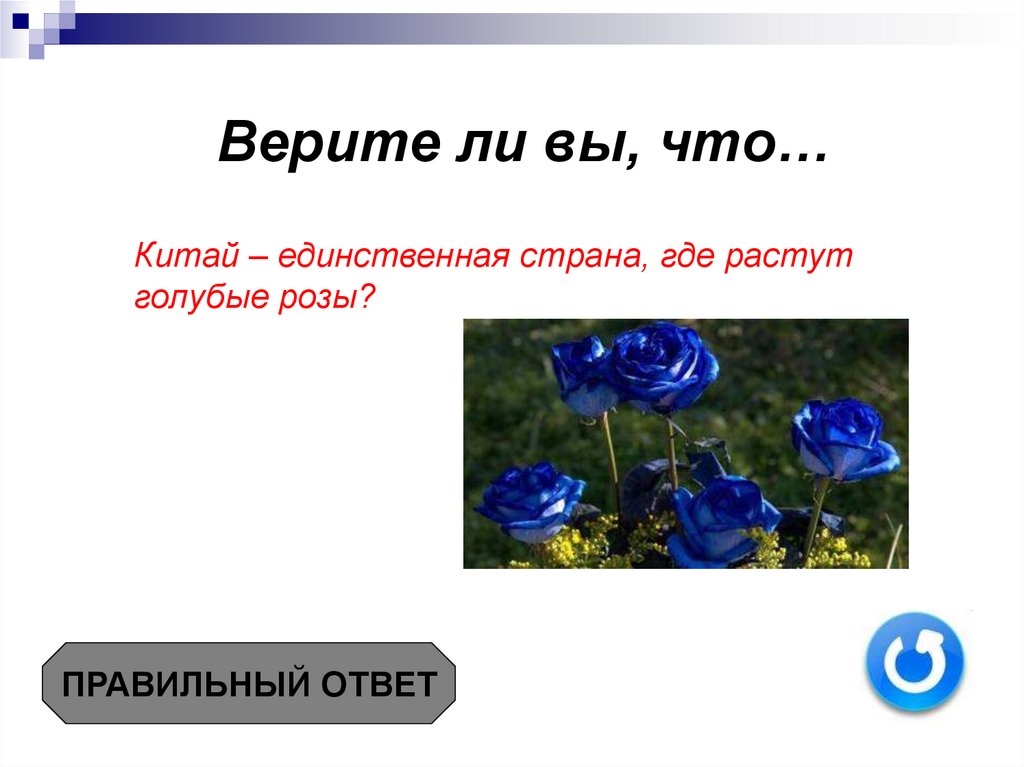 Верите ли вы, что…

Китай – единственная страна, где растут голубые розы?

ПРАВИЛЬНЫЙ ОТВЕТ